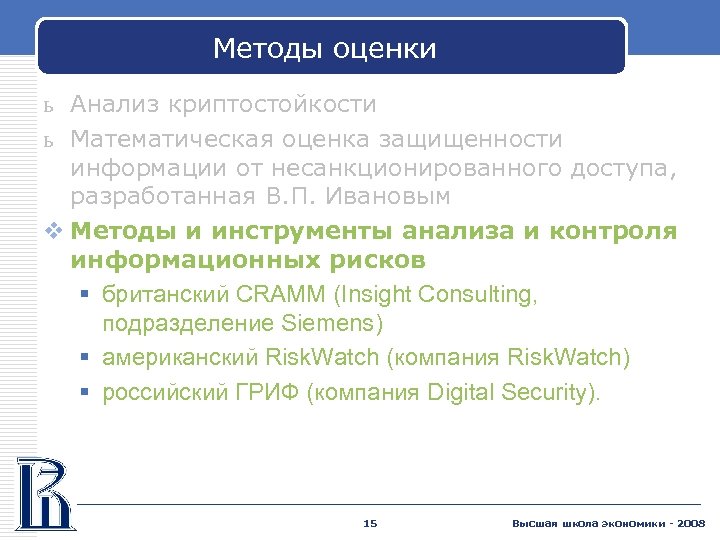 Методы оценки

ь Анализ криптостойкости

ь Математическая оценка защищенности информации от несанкционированного доступа, разработанная В.П. Ивановым

❖ Методы и инструменты анализа и контроля информационных рисков

▪ британский CRAMM (Insight Consulting, подразделение Siemens)

▪ американский RiskWatch (компания RiskWatch)

▪ российский ГРИФ (компания Digital Security).

15

Высшая школа экономики - 2008